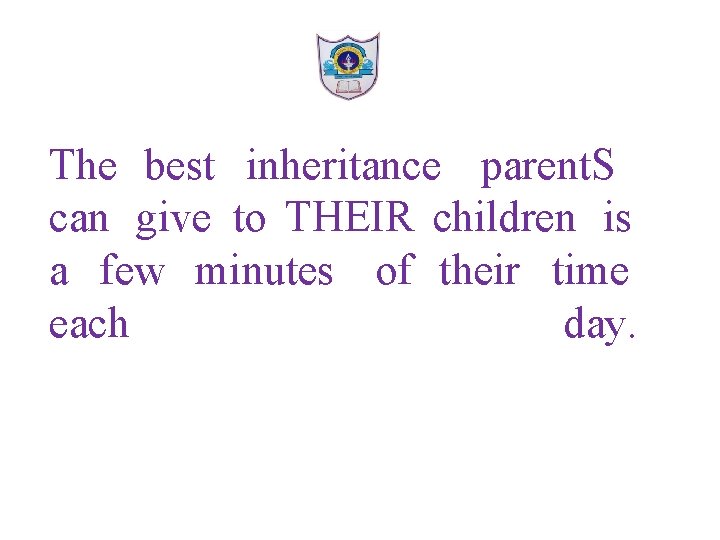 The best inheritance parentS can give to THEIR children is a few minutes of their time each day.